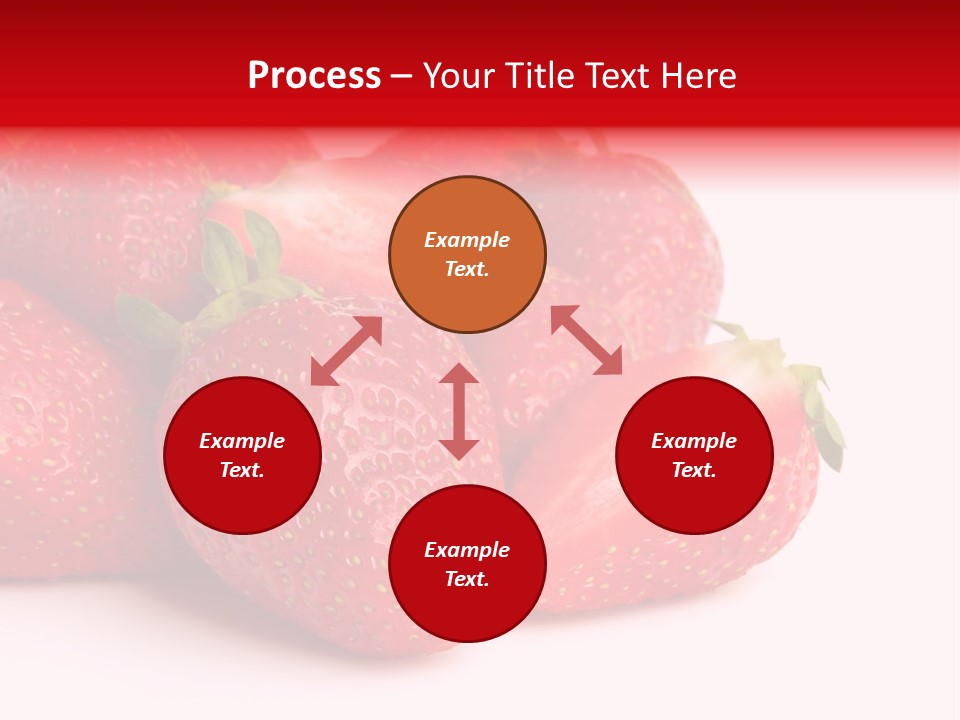 Process – Your Title Text Here

Example Text.

Example Text.

Example Text.

Example Text.